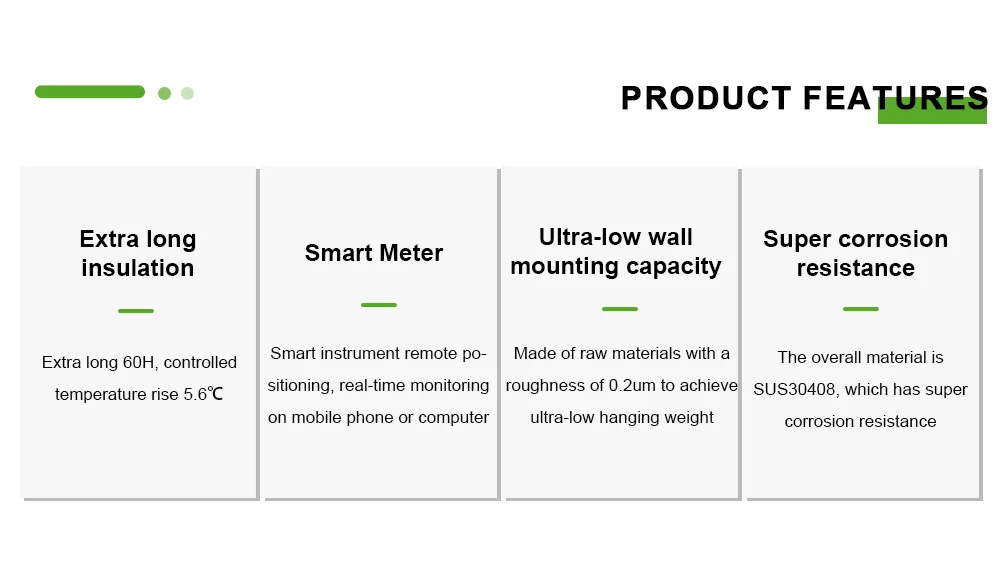 PRODUCT FEATURES

Extra long insulation

Extra long 60H, controlled temperature rise 5.6℃

Smart Meter

Smart instrument remote positioning, real-time monitoring on mobile phone or computer

Ultra-low wall mounting capacity

Made of raw materials with a roughness of 0.2um to achieve ultra-low hanging weight

Super corrosion resistance

The overall material is SUS30408, which has super corrosion resistance